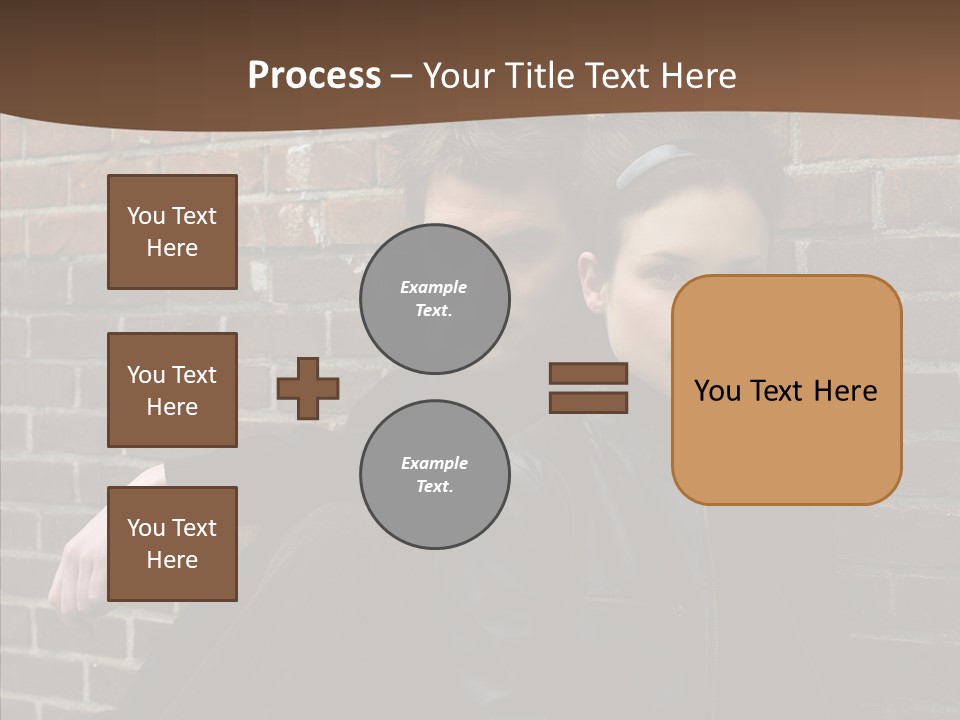 Process – Your Title Text Here

You Text Here

You Text Here

You Text Here

Example Text.

Example Text.

You Text Here